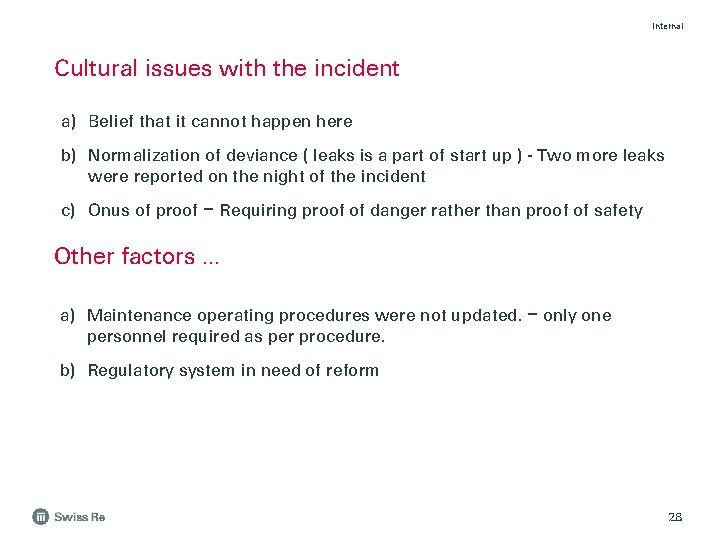 Internal

Cultural issues with the incident

a) Belief that it cannot happen here

b) Normalization of deviance ( leaks is a part of start up ) - Two more leaks were reported on the night of the incident

c) Onus of proof – Requiring proof of danger rather than proof of safety

Other factors ...

a) Maintenance operating procedures were not updated. – only one personnel required as per procedure.

b) Regulatory system in need of reform

Swiss Re

28